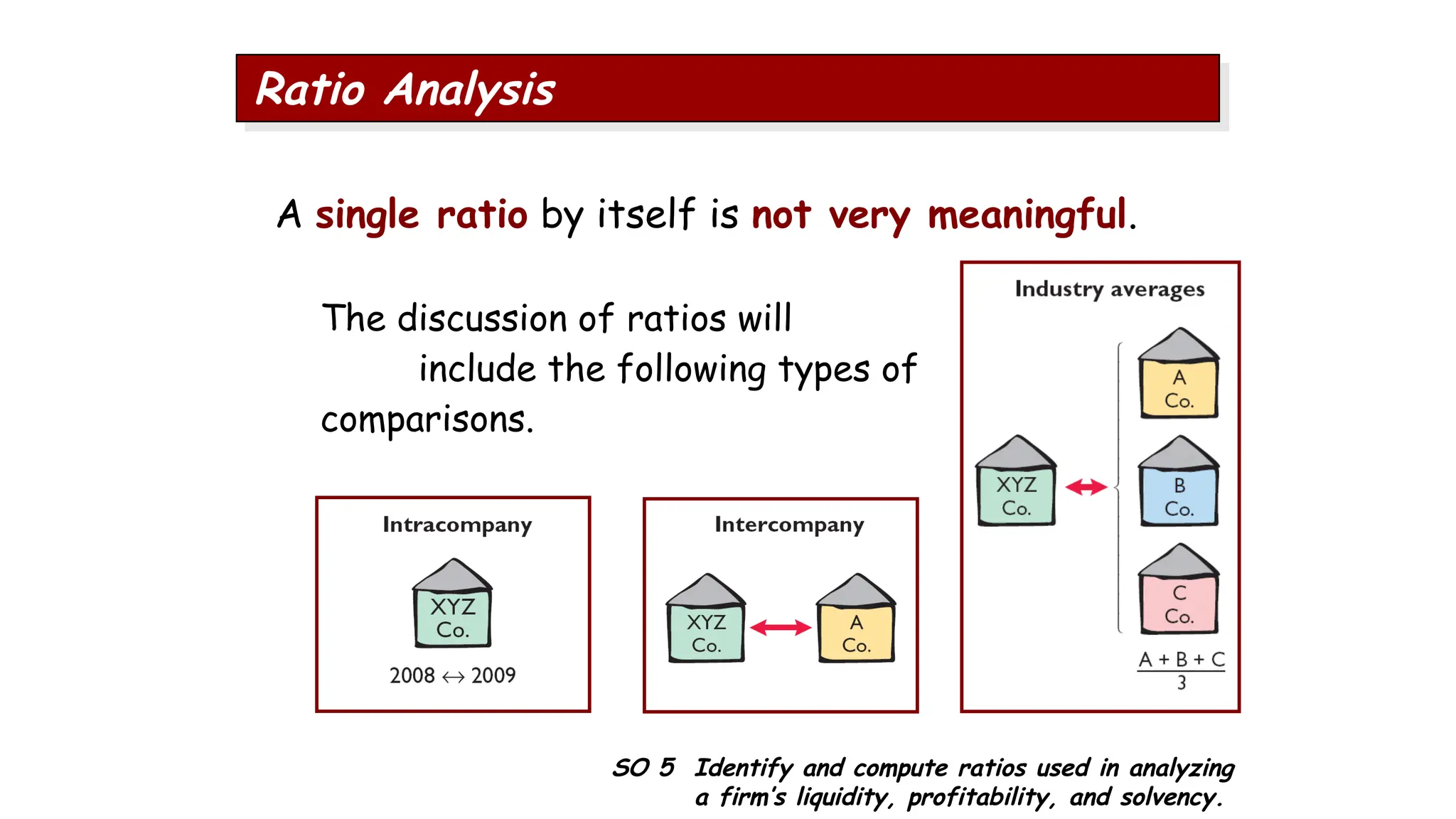 Ratio Analysis

A single ratio by itself is not very meaningful.

The discussion of ratios will include the following types of comparisons.

Intracompany

XYZ Co.

2008 ↔ 2009

Intercompany

XYZ Co.

A Co.

Industry averages

XYZ Co.

A Co.

B Co.

C Co.

$\frac{A + B + C}{3}$

SO 5 Identify and compute ratios used in analyzing a firm's liquidity, profitability, and solvency.